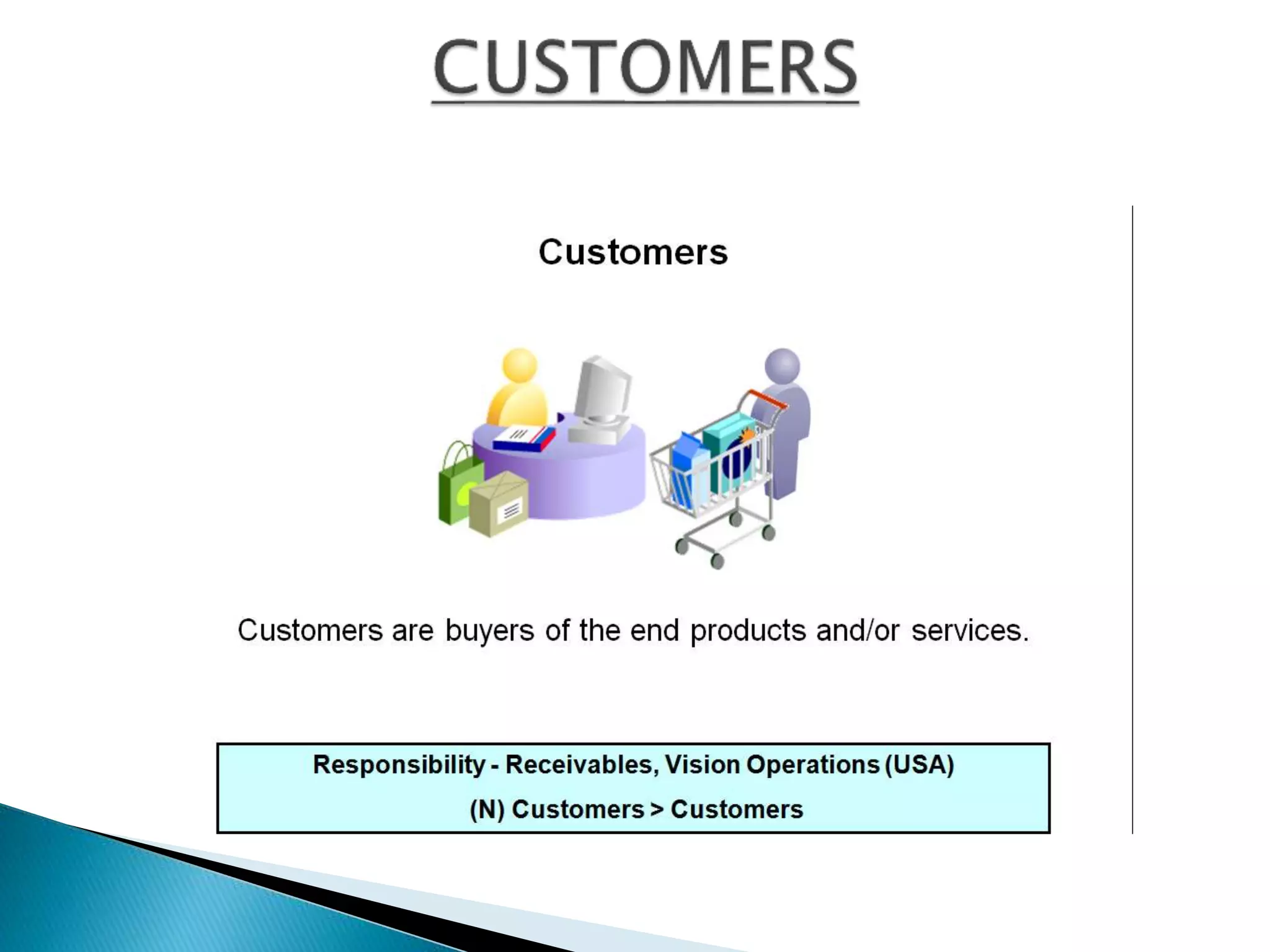 CUSTOMERS

Customers

Customers are buyers of the end products and/or services.

Responsibility - Receivables, Vision Operations (USA)
(N) Customers > Customers